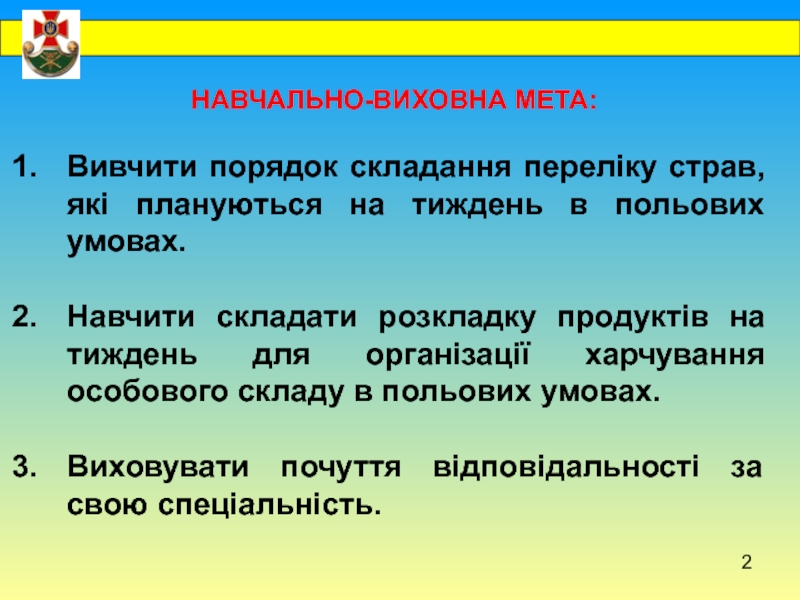 НАВЧАЛЬНО-ВИХОВНА МЕТА:

1. Вивчити порядок складання переліку страв, які плануються на тиждень в польових умовах.

2. Навчити складати розкладку продуктів на тиждень для організації харчування особового складу в польових умовах.

3. Виховувати почуття відповідальності за свою спеціальність.

2